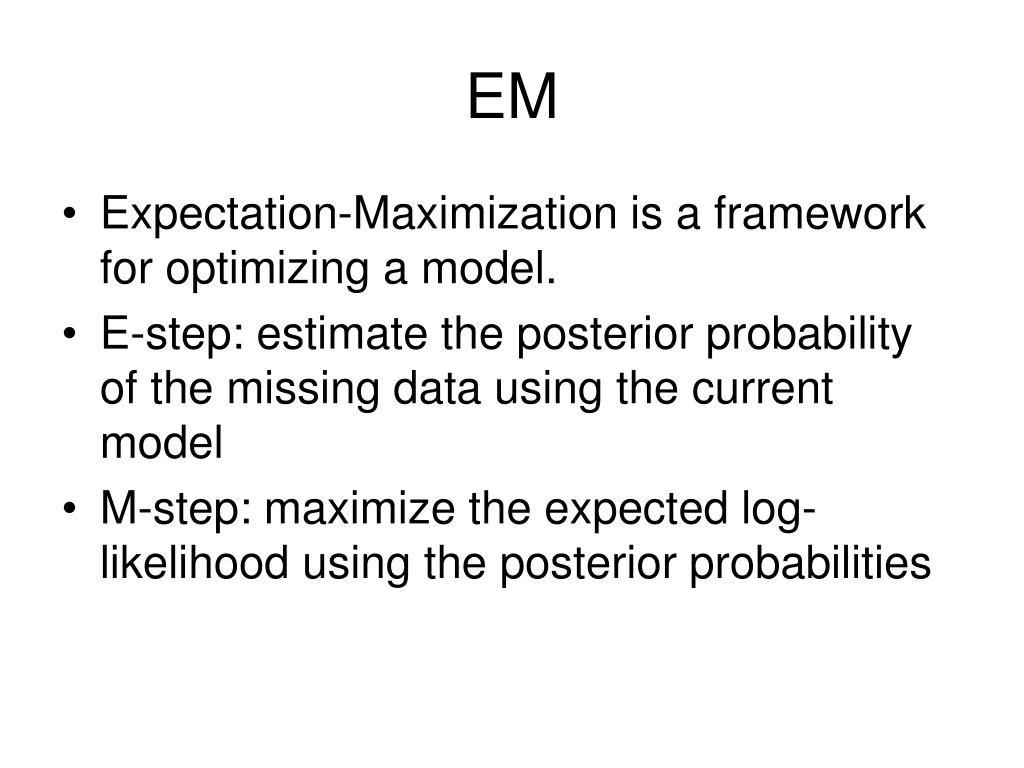 EM

• Expectation-Maximization is a framework for optimizing a model.
• E-step: estimate the posterior probability of the missing data using the current model
• M-step: maximize the expected log-likelihood using the posterior probabilities